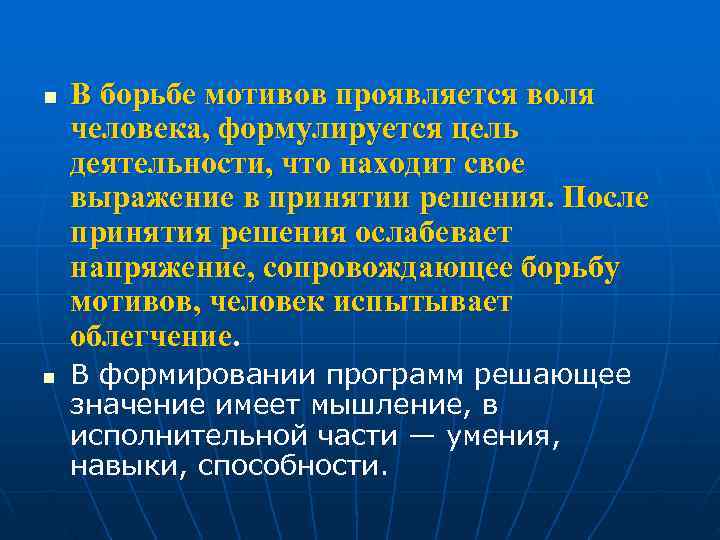 ■ В борьбе мотивов проявляется воля человека, формулируется цель деятельности, что находит свое выражение в принятии решения. После принятия решения ослабевает напряжение, сопровождающее борьбу мотивов, человек испытывает облегчение.

■ В формировании программ решающее значение имеет мышление, в исполнительной части — умения, навыки, способности.